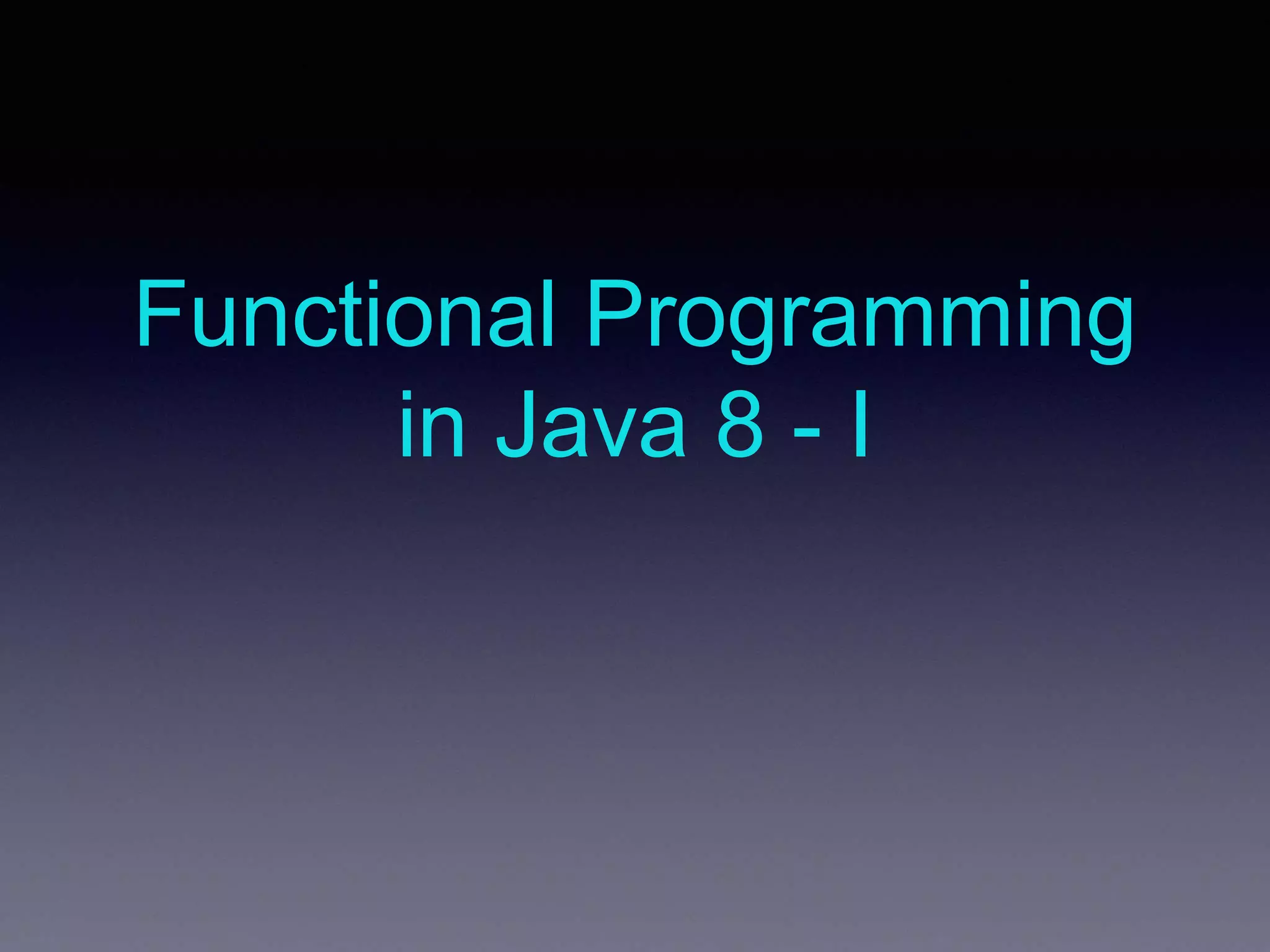 Functional Programming in Java 8 - I